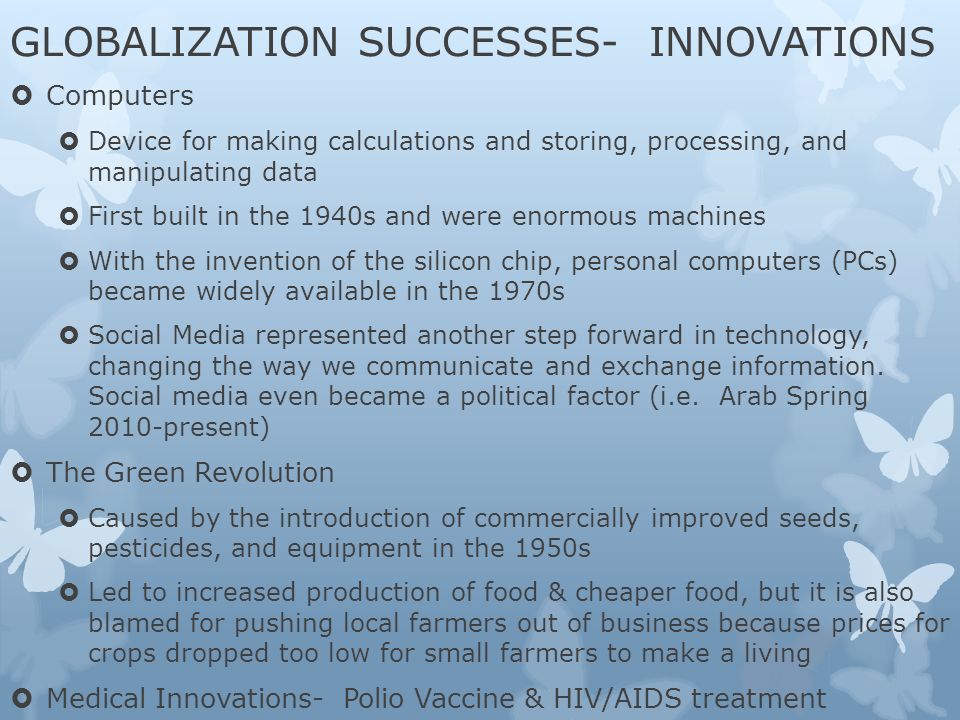 GLOBALIZATION SUCCESSES- INNOVATIONS

Computers

Device for making calculations and storing, processing, and manipulating data

First built in the 1940s and were enormous machines

With the invention of the silicon chip, personal computers (PCs) became widely available in the 1970s

Social Media represented another step forward in technology, changing the way we communicate and exchange information. Social media even became a political factor (i.e. Arab Spring 2010-present)

The Green Revolution

Caused by the introduction of commercially improved seeds, pesticides, and equipment in the 1950s

Led to increased production of food & cheaper food, but it is also blamed for pushing local farmers out of business because prices for crops dropped too low for small farmers to make a living

Medical Innovations- Polio Vaccine & HIV/AIDS treatment